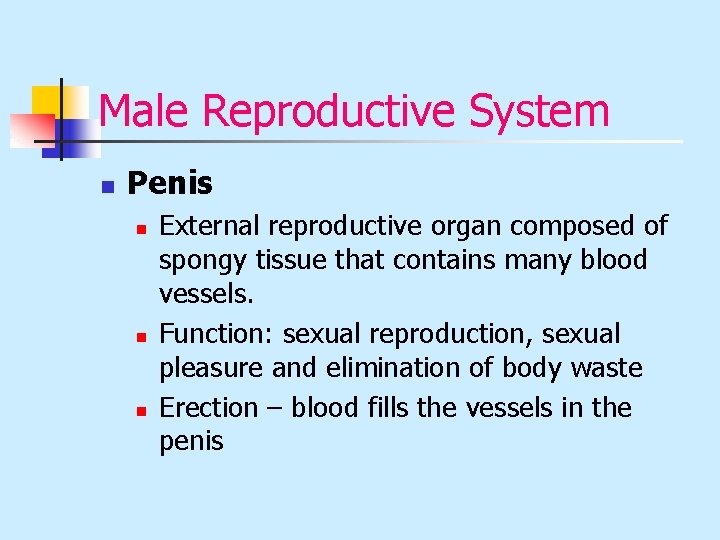 Male Reproductive System

- **Penis**
  - External reproductive organ composed of spongy tissue that contains many blood vessels.
  - Function: sexual reproduction, sexual pleasure and elimination of body waste
  - Erection – blood fills the vessels in the penis